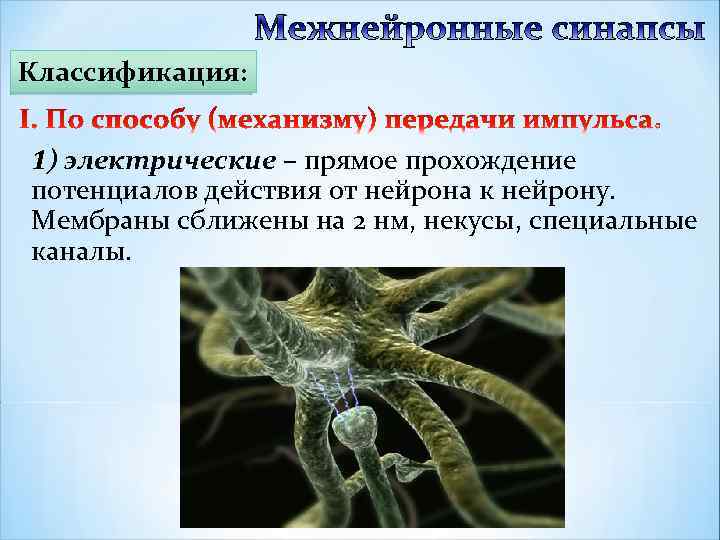 Межнейронные синапсы

Классификация:

I. По способу (механизму) передачи импульса.

1) электрические – прямое прохождение потенциалов действия от нейрона к нейрону. Мембраны сближены на 2 нм, некусы, специальные каналы.